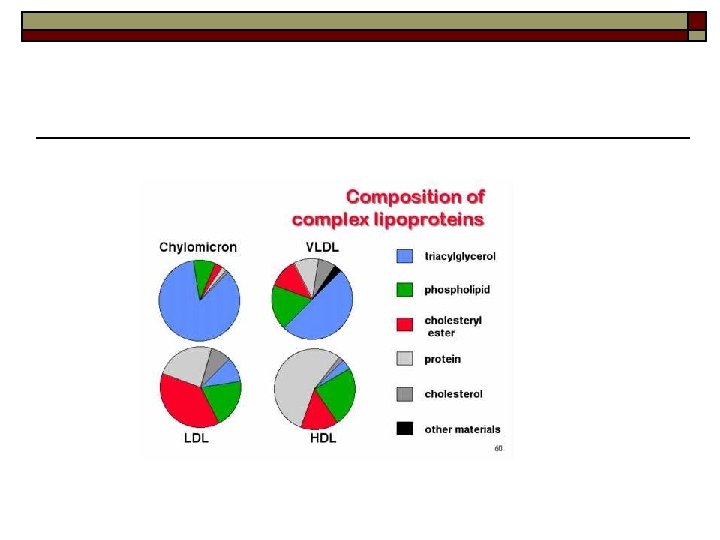 Composition of complex lipoproteins

Chylomicron

VLDL

LDL

HDL

triacylglycerol

phospholipid

cholesteryl ester

protein

cholesterol

other materials

60